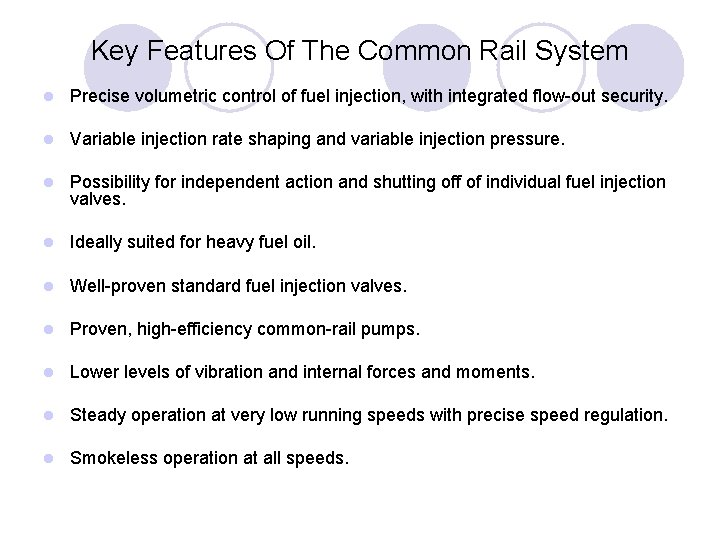 Key Features Of The Common Rail System

- Precise volumetric control of fuel injection, with integrated flow-out security.
- Variable injection rate shaping and variable injection pressure.
- Possibility for independent action and shutting off of individual fuel injection valves.
- Ideally suited for heavy fuel oil.
- Well-proven standard fuel injection valves.
- Proven, high-efficiency common-rail pumps.
- Lower levels of vibration and internal forces and moments.
- Steady operation at very low running speeds with precise speed regulation.
- Smokeless operation at all speeds.